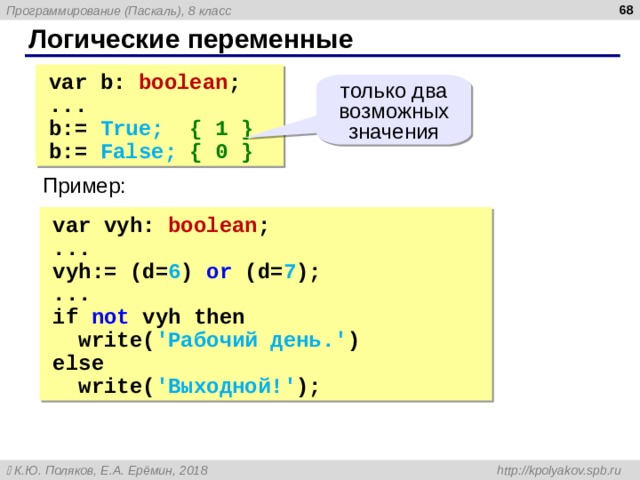 Программирование (Паскаль), 8 класс

68

Логические переменные

var b: boolean;
...
b:= True;  { 1 }
b:= False; { 0 }

только два возможных значения

Пример:

var vyh: boolean;
...
vyh:= (d=6) or (d=7);
...
if not vyh then
  write('Рабочий день.')
else
  write('Выходной!');

К.Ю. Поляков, Е.А. Ерёмин, 2018

http://kpolyakov.spb.ru